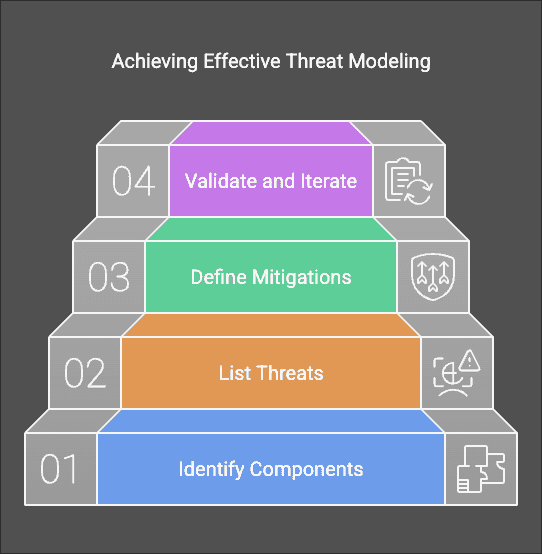 Achieving Effective Threat Modeling

04 Validate and Iterate

03 Define Mitigations

02 List Threats

01 Identify Components